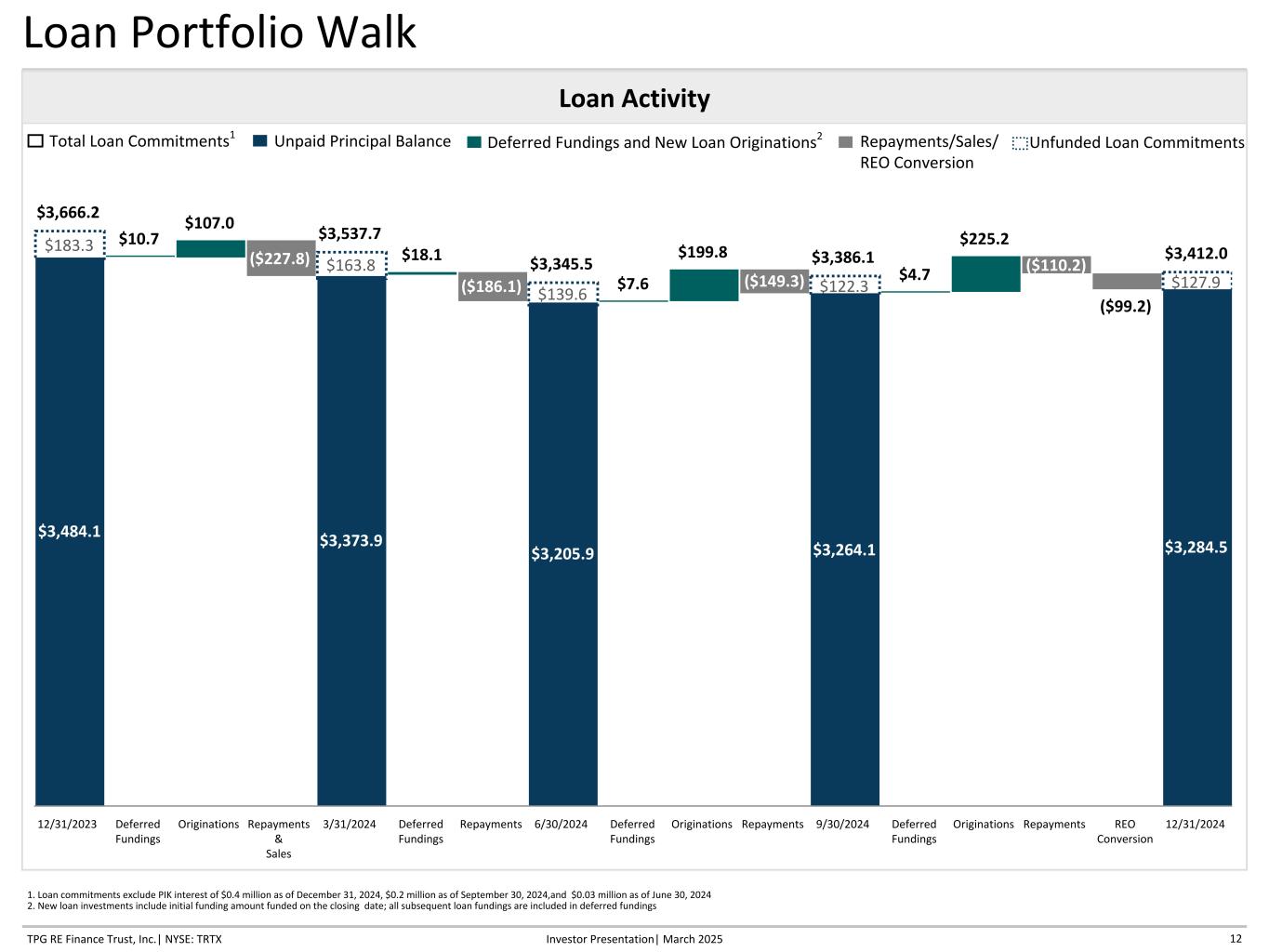 Loan Portfolio Walk

Loan Activity

Total Loan Commitments$^1$ Unpaid Principal Balance Deferred Fundings and New Loan Originations$^2$ Repayments/Sales/ REO Conversion Unfunded Loan Commitments

$3,666.2 $183.3 $3,484.1
$10.7
$107.0
($227.8)
$3,537.7 $163.8 $3,373.9
$18.1
($186.1)
$3,345.5 $139.6 $3,205.9
$7.6
$199.8
($149.3)
$3,386.1 $122.3 $3,264.1
$4.7
$225.2
($110.2)
($99.2)
$3,412.0 $127.9 $3,284.5

12/31/2023 Deferred Fundings Originations Repayments & Sales 3/31/2024 Deferred Fundings Repayments 6/30/2024 Deferred Fundings Originations Repayments 9/30/2024 Deferred Fundings Originations Repayments REO Conversion 12/31/2024

1. Loan commitments exclude PIK interest of $0.4 million as of December 31, 2024, $0.2 million as of September 30, 2024,and $0.03 million as of June 30, 2024
2. New loan investments include initial funding amount funded on the closing date; all subsequent loan fundings are included in deferred fundings

TPG RE Finance Trust, Inc.| NYSE: TRTX Investor Presentation| March 2025 12